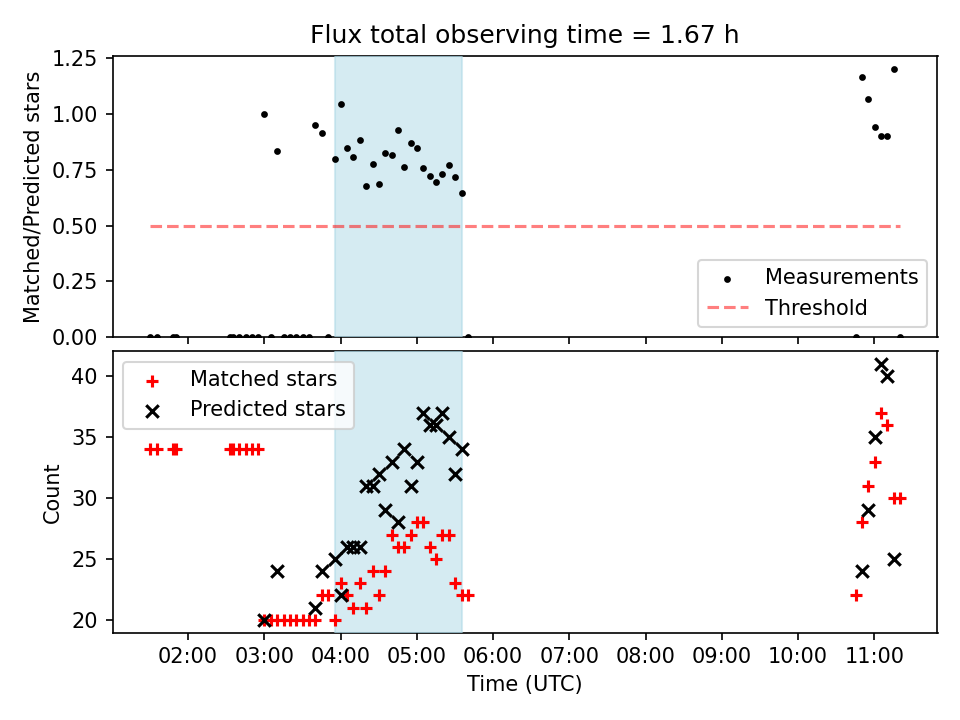 Flux total observing time = 1.67 h

Matched/Predicted stars

1.25
1.00
0.75
0.50
0.25
0.00

Measurements
Threshold

Matched stars
Predicted stars

Count

40
35
30
25
20

02:00
03:00
04:00
05:00
06:00
07:00
08:00
09:00
10:00
11:00

Time (UTC)